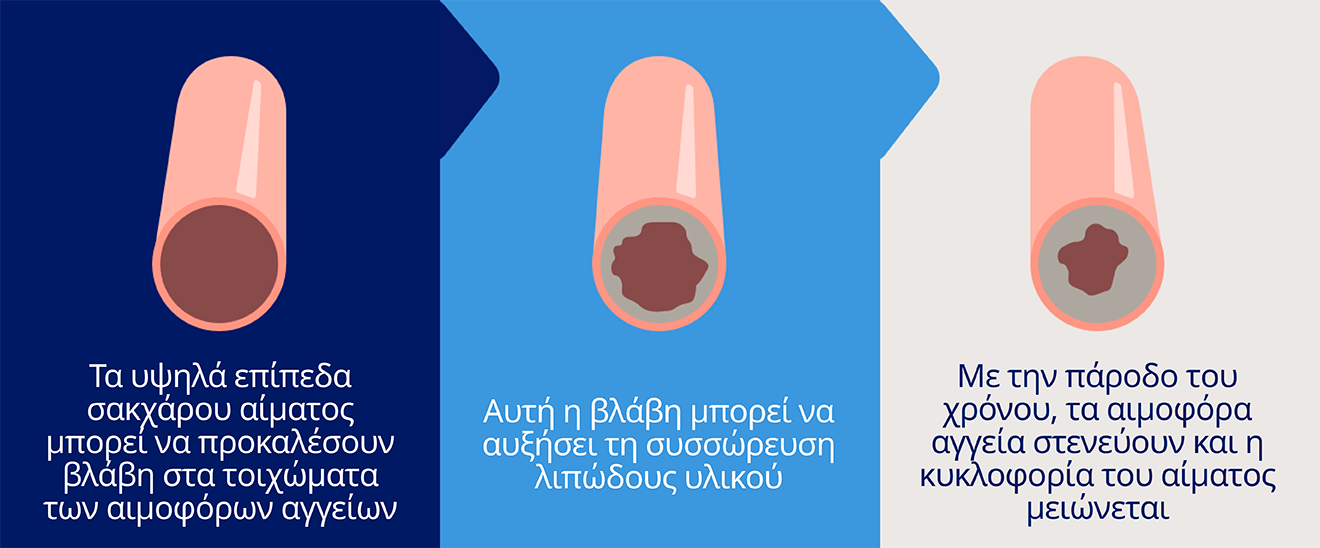 Τα υψηλά επίπεδα σακχάρου αίματος μπορεί να προκαλέσουν βλάβη στα τοιχώματα των αιμοφόρων αγγείων

Αυτή η βλάβη μπορεί να αυξήσει τη συσσώρευση λιπώδους υλικού

Με την πάροδο του χρόνου, τα αιμοφόρα αγγεία στενεύουν και η κυκλοφορία του αίματος μειώνεται